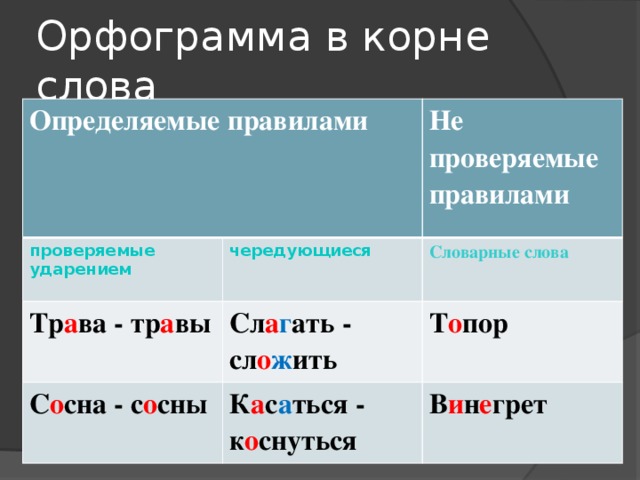 Орфограмма в корне слова

| Определяемые правилами | | Не проверяемые правилами |
|---|---|---|
| проверяемые ударением | чередующиеся | Словарные слова |
| Трава - травы | Слагать - сложить | Топор |
| Сосна - сосны | Касаться - коснуться | Винегрет |